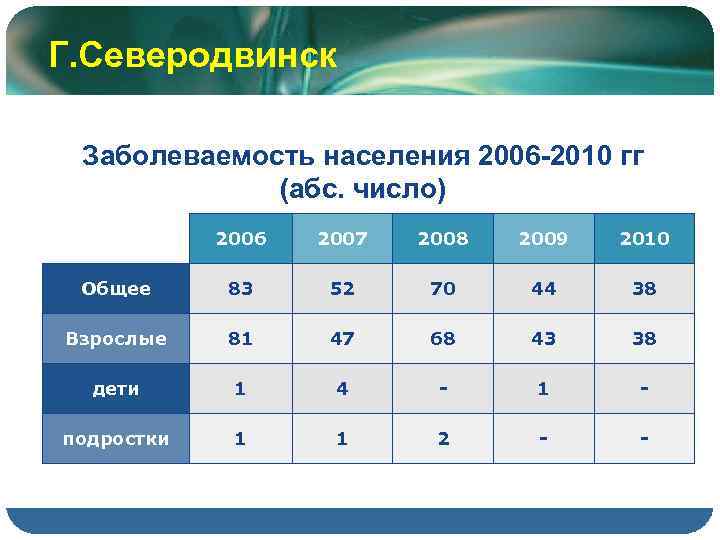 Г.Северодвинск

Заболеваемость населения 2006-2010 гг (абс. число)

| | 2006 | 2007 | 2008 | 2009 | 2010 |
|---|---|---|---|---|---|
| Общее | 83 | 52 | 70 | 44 | 38 |
| Взрослые | 81 | 47 | 68 | 43 | 38 |
| дети | 1 | 4 | - | 1 | - |
| подростки | 1 | 1 | 2 | - | - |